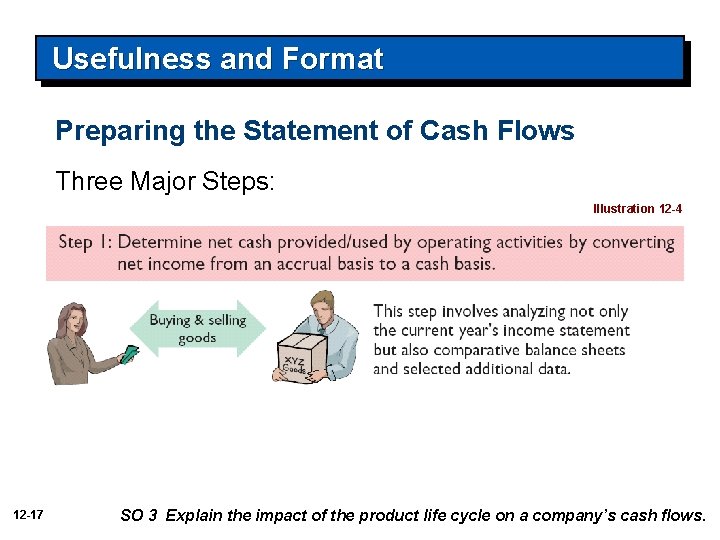 Usefulness and Format

Preparing the Statement of Cash Flows

Three Major Steps:

Illustration 12-4

Step 1: Determine net cash provided/used by operating activities by converting net income from an accrual basis to a cash basis.

Buying & selling goods

XYZ Goods

This step involves analyzing not only the current year's income statement but also comparative balance sheets and selected additional data.

12-17

SO 3 Explain the impact of the product life cycle on a company's cash flows.